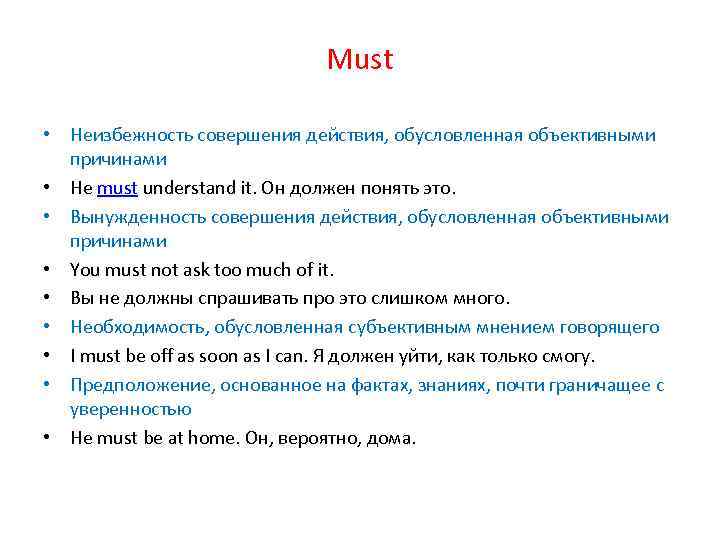 Must

• Неизбежность совершения действия, обусловленная объективными причинами
• He must understand it. Он должен понять это.
• Вынужденность совершения действия, обусловленная объективными причинами
• You must not ask too much of it.
• Вы не должны спрашивать про это слишком много.
• Необходимость, обусловленная субъективным мнением говорящего
• I must be off as soon as I can. Я должен уйти, как только смогу.
• Предположение, основанное на фактах, знаниях, почти граничащее с уверенностью
• He must be at home. Он, вероятно, дома.